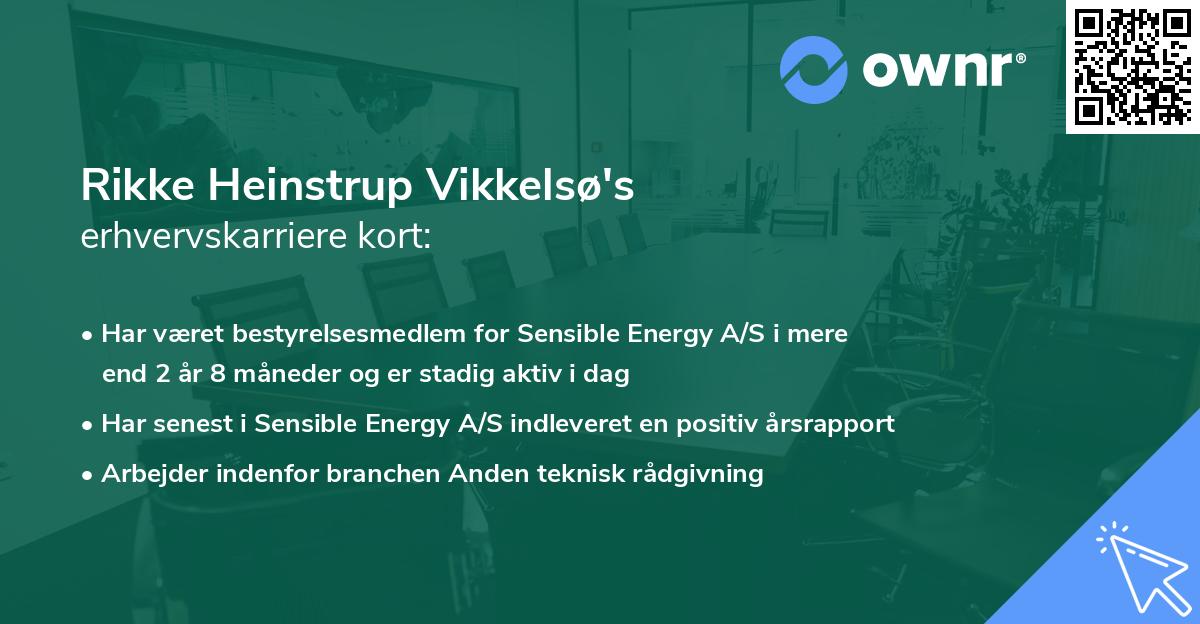 ownr®

Rikke Heinstrup Vikkelsø's
erhvervskarriere kort:

• Har været bestyrelsesmedlem for Sensible Energy A/S i mere end 2 år 8 måneder og er stadig aktiv i dag

• Har senest i Sensible Energy A/S indleveret en positiv årsrapport

• Arbejder indenfor branchen Anden teknisk rådgivning